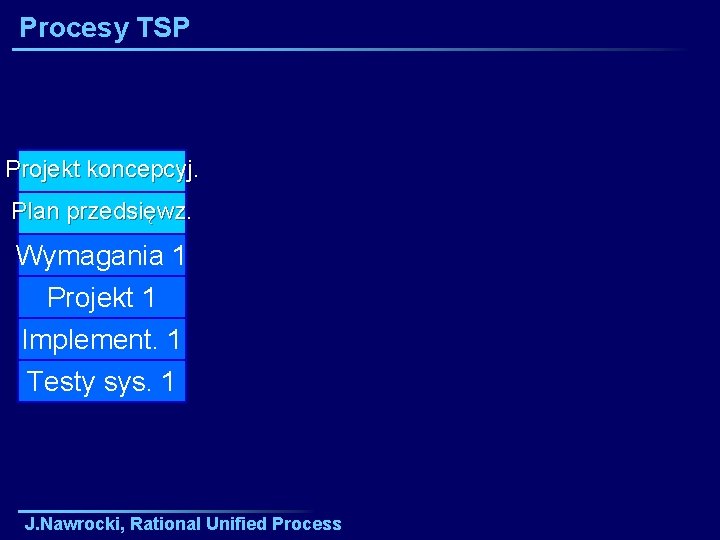 Procesy TSP

Projekt koncepcyj.

Plan przedsięwz.

Wymagania 1

Projekt 1

Implement. 1

Testy sys. 1

J.Nawrocki, Rational Unified Process